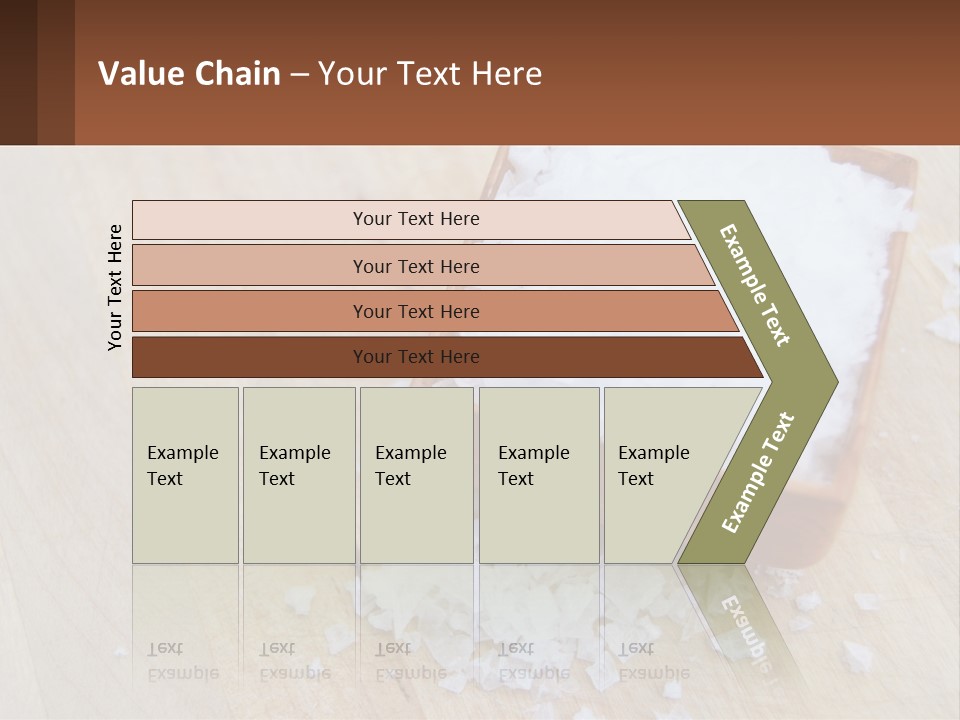 Value Chain – Your Text Here

Your Text Here

Your Text Here

Your Text Here

Your Text Here

Your Text Here

Example Text

Example Text

Example Text

Example Text

Example Text

Example Text

Example Text